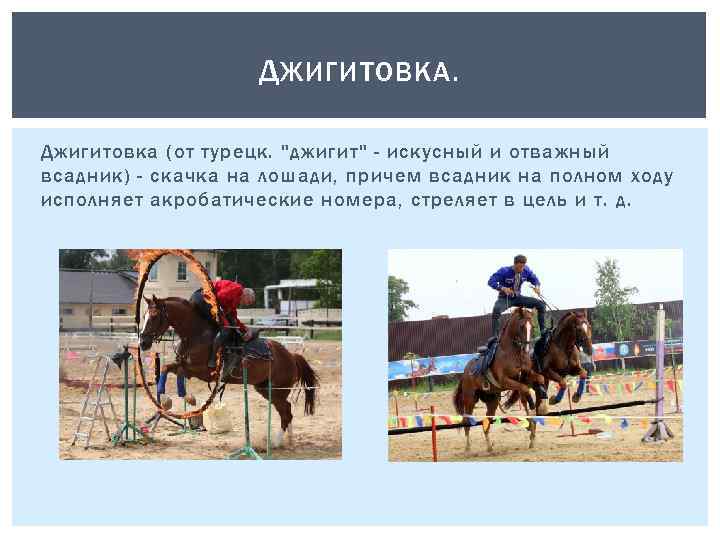 ДЖИГИТОВКА.

Джигитовка (от турецк. "джигит" - искусный и отважный всадник) - скачка на лошади, причем всадник на полном ходу исполняет акробатические номера, стреляет в цель и т. д.